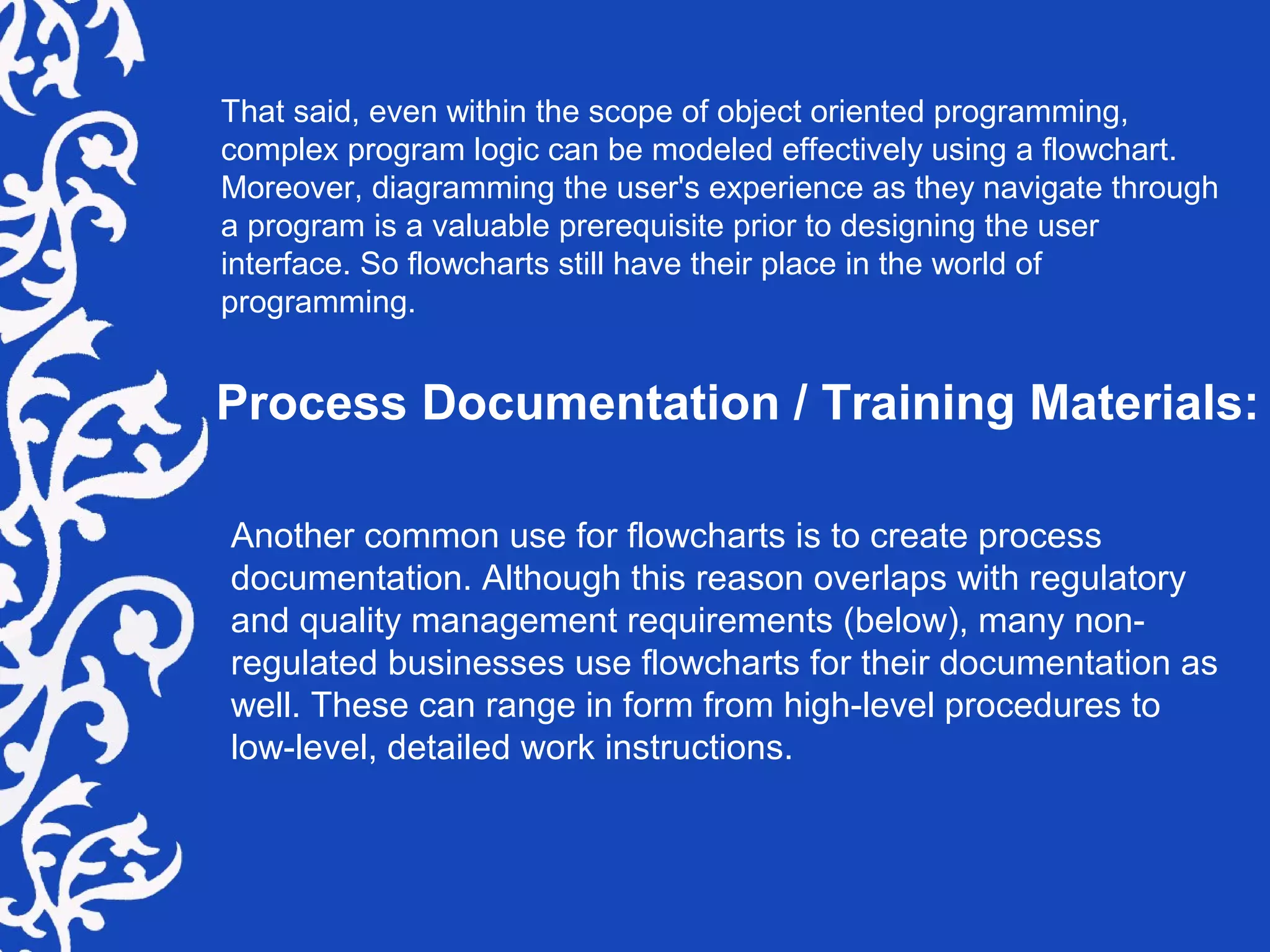 That said, even within the scope of object oriented programming, complex program logic can be modeled effectively using a flowchart. Moreover, diagramming the user's experience as they navigate through a program is a valuable prerequisite prior to designing the user interface. So flowcharts still have their place in the world of programming.

Process Documentation / Training Materials:

Another common use for flowcharts is to create process documentation. Although this reason overlaps with regulatory and quality management requirements (below), many non-regulated businesses use flowcharts for their documentation as well. These can range in form from high-level procedures to low-level, detailed work instructions.